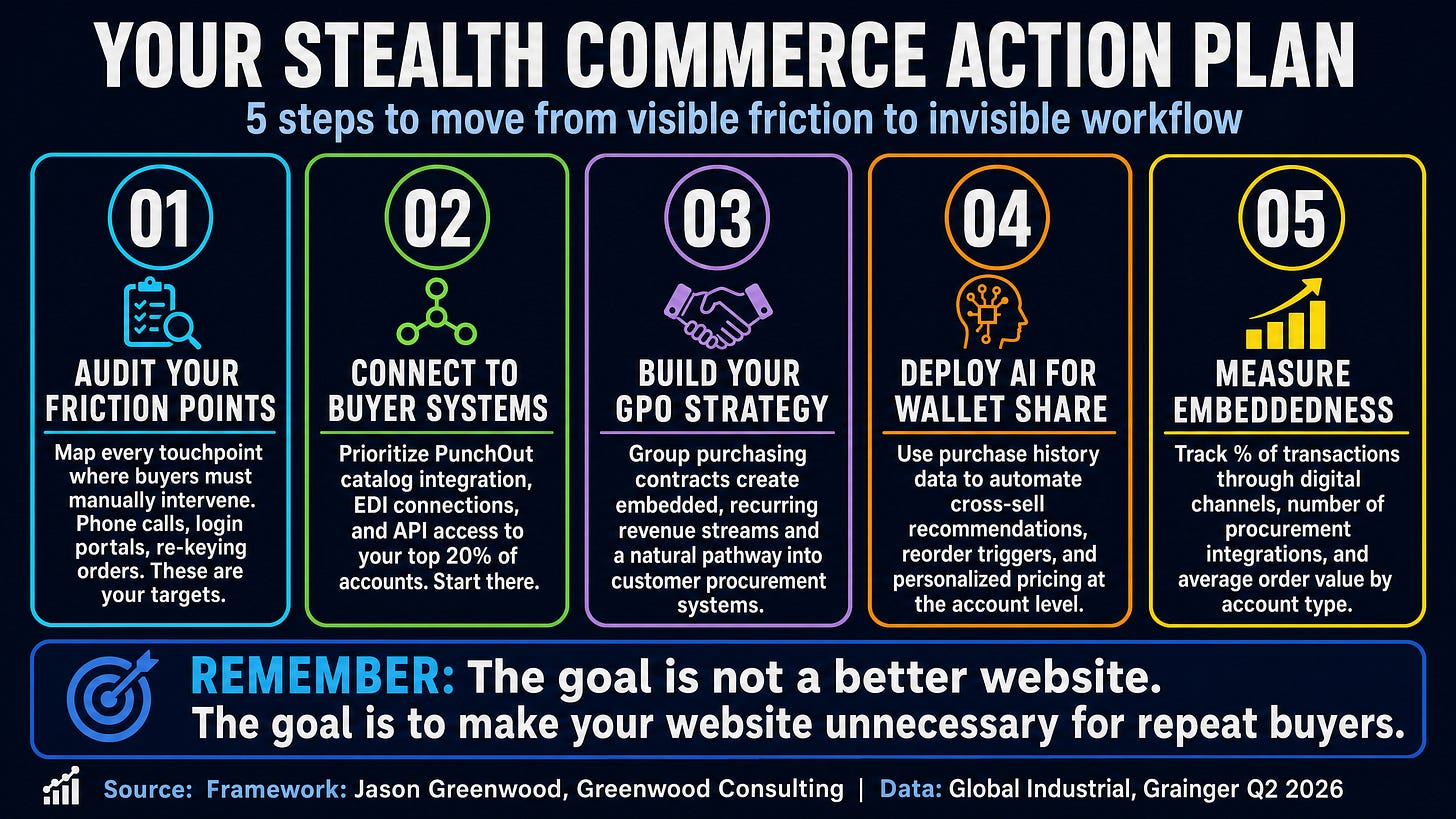 YOUR STEALTH COMMERCE ACTION PLAN

5 steps to move from visible friction to invisible workflow

01

AUDIT YOUR FRICTION POINTS

Map every touchpoint where buyers must manually intervene. Phone calls, login portals, re-keying orders. These are your targets.

02

CONNECT TO BUYER SYSTEMS

Prioritize PunchOut catalog integration, EDI connections, and API access to your top 20% of accounts. Start there.

03

BUILD YOUR GPO STRATEGY

Group purchasing contracts create embedded, recurring revenue streams and a natural pathway into customer procurement systems.

04

DEPLOY AI FOR WALLET SHARE

Use purchase history data to automate cross-sell recommendations, reorder triggers, and personalized pricing at the account level.

05

MEASURE EMBEDDEDNESS

Track % of transactions through digital channels, number of procurement integrations, and average order value by account type.

REMEMBER: The goal is not a better website.
The goal is to make your website unnecessary for repeat buyers.

Source: Framework: Jason Greenwood, Greenwood Consulting | Data: Global Industrial, Grainger Q2 2026